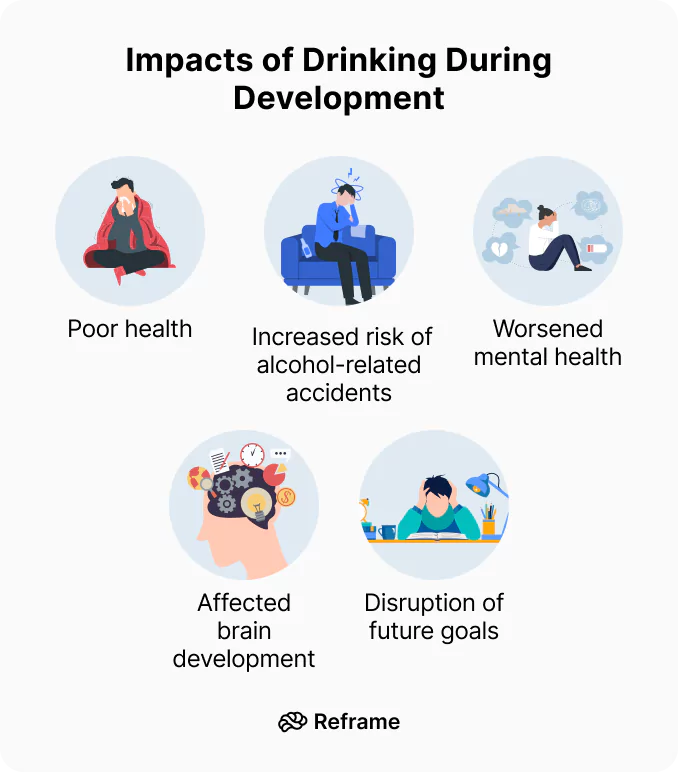 Impacts of Drinking During Development

Poor health

Increased risk of alcohol-related accidents

Worsened mental health

Affected brain development

Disruption of future goals

Reframe